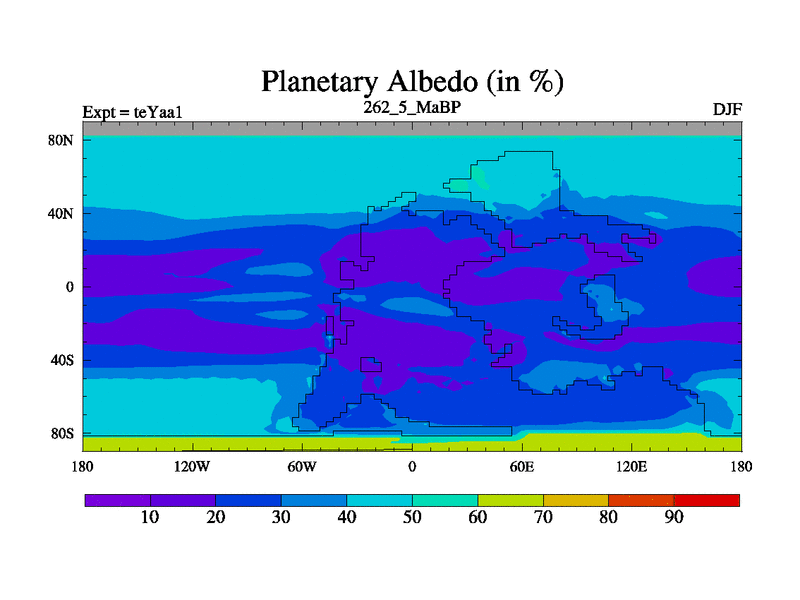 Planetary Albedo (in %)

Expt = teYaa1

262_5_MaBP

DJF

80N

40N

0

40S

80S

180

120W

60W

0

60E

120E

180

10

20

30

40

50

60

70

80

90